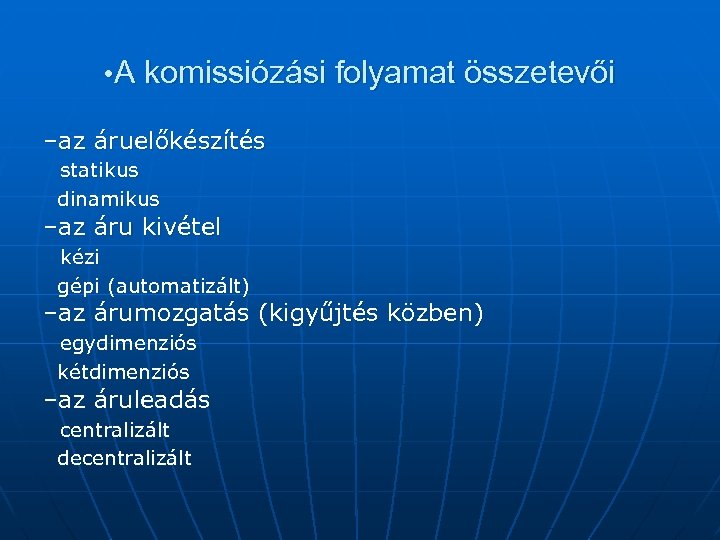 •A komissiózási folyamat összetevői

–az áruelőkészítés
statikus
dinamikus
–az áru kivétel
kézi
gépi (automatizált)
–az árumozgatás (kigyűjtés közben)
egydimenziós
kétdimenziós
–az áruleadás
centralizált
decentralizált